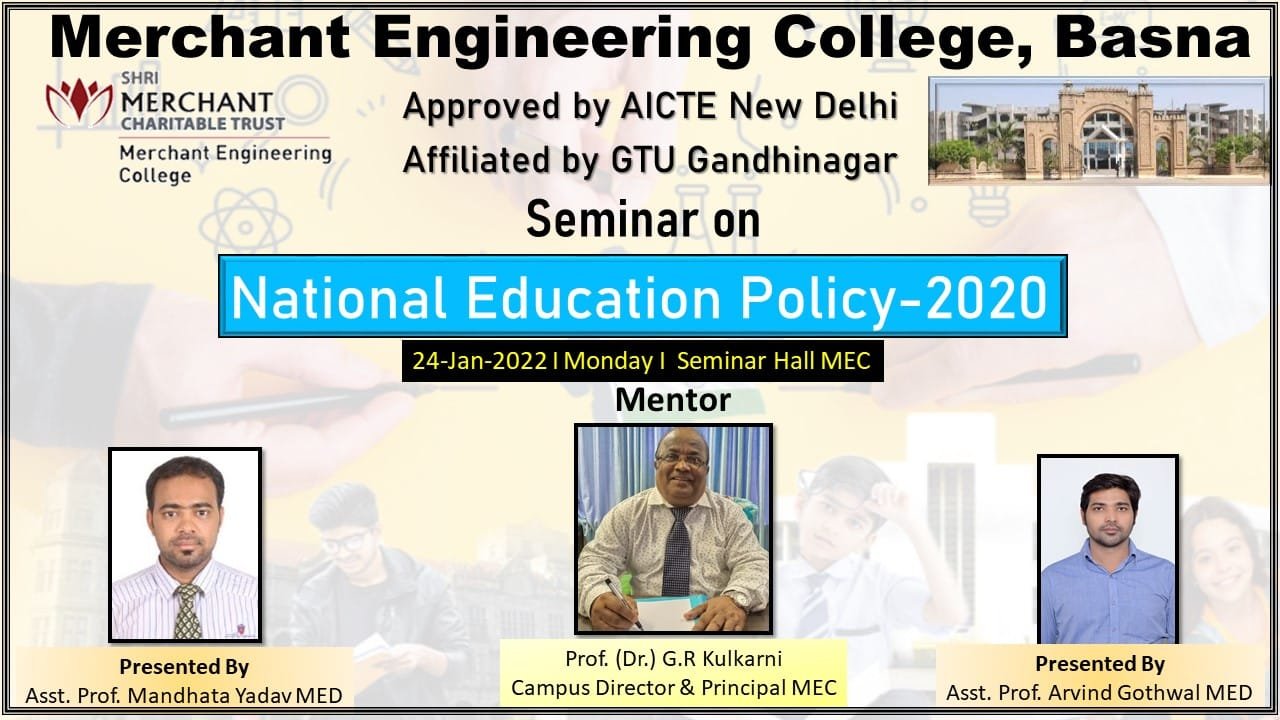 Merchant Engineering College, Basna

SHRI
MERCHANT
CHARITABLE TRUST
Merchant Engineering College

Approved by AICTE New Delhi
Affiliated by GTU Gandhinagar

Seminar on

National Education Policy-2020

24-Jan-2022 I Monday I Seminar Hall MEC

Mentor

Presented By
Asst. Prof. Mandhata Yadav MED

Prof. (Dr.) G.R Kulkarni
Campus Director & Principal MEC

Presented By
Asst. Prof. Arvind Gothwal MED